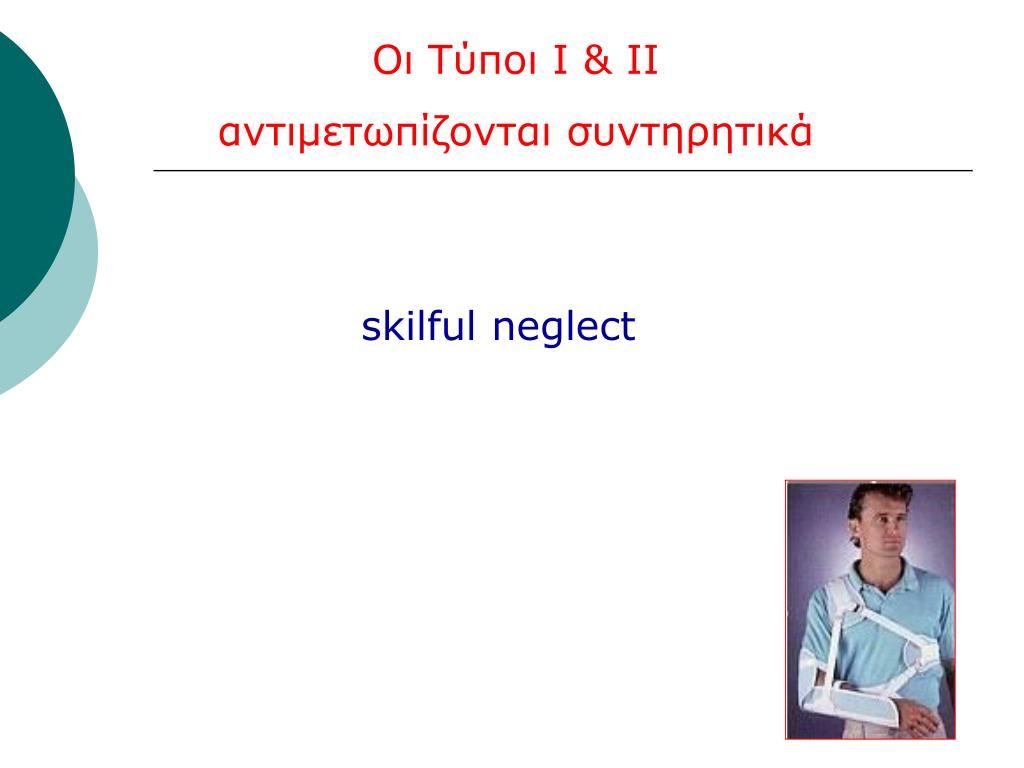 Οι Τύποι I & II

αντιμετωπίζονται συντηρητικά

skilful neglect